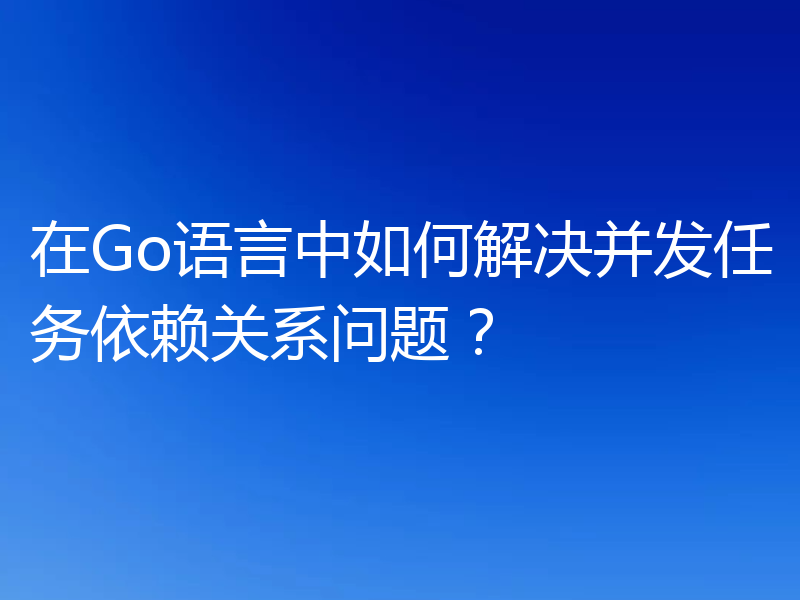 在Go语言中如何解决并发任务依赖关系问题？